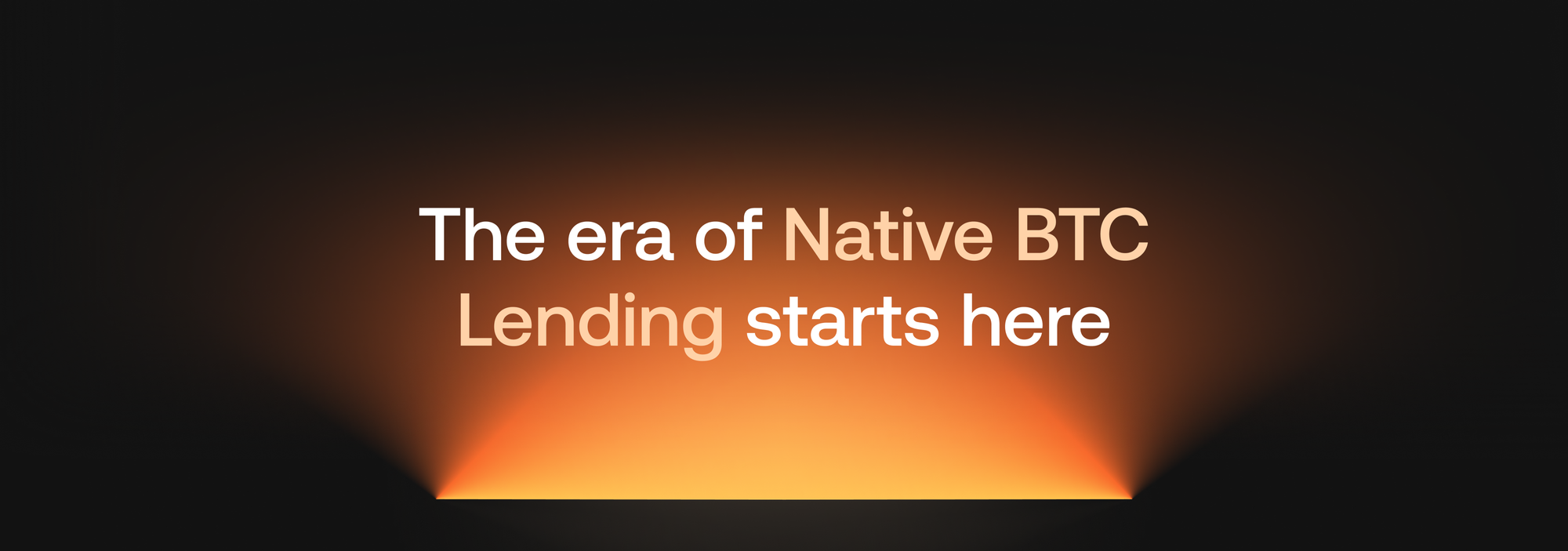 The era of Native BTC Lending starts here